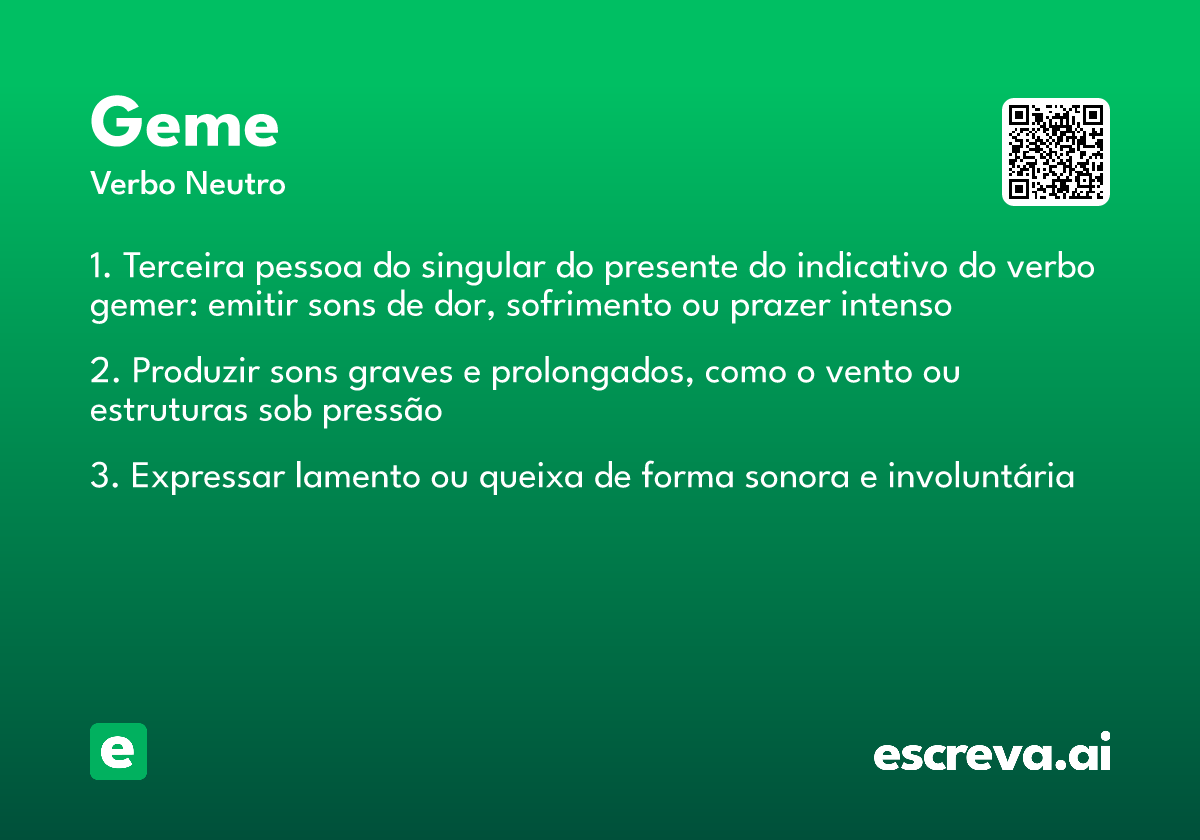 Geme
Verbo Neutro

1. Terceira pessoa do singular do presente do indicativo do verbo gemer: emitir sons de dor, sofrimento ou prazer intenso

2. Produzir sons graves e prolongados, como o vento ou estruturas sob pressão

3. Expressar lamento ou queixa de forma sonora e involuntária

e

escreva.ai